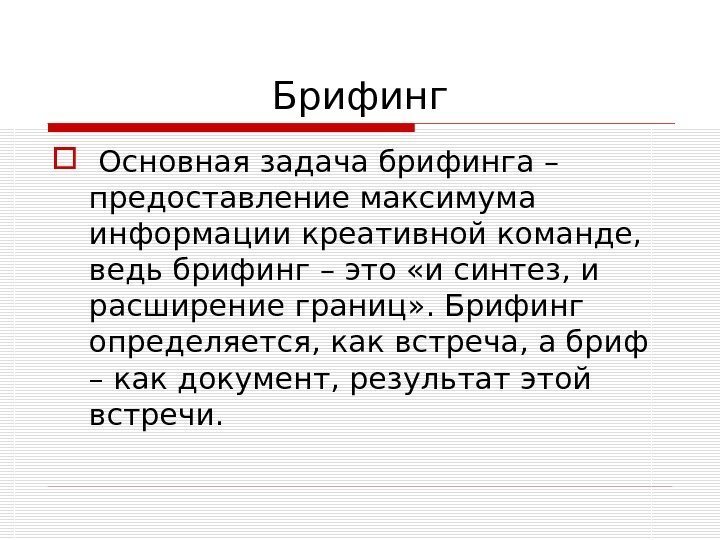 Брифинг

Основная задача брифинга – предоставление максимума информации креативной команде, ведь брифинг – это «и синтез, и расширение границ». Брифинг определяется, как встреча, а бриф – как документ, результат этой встречи.